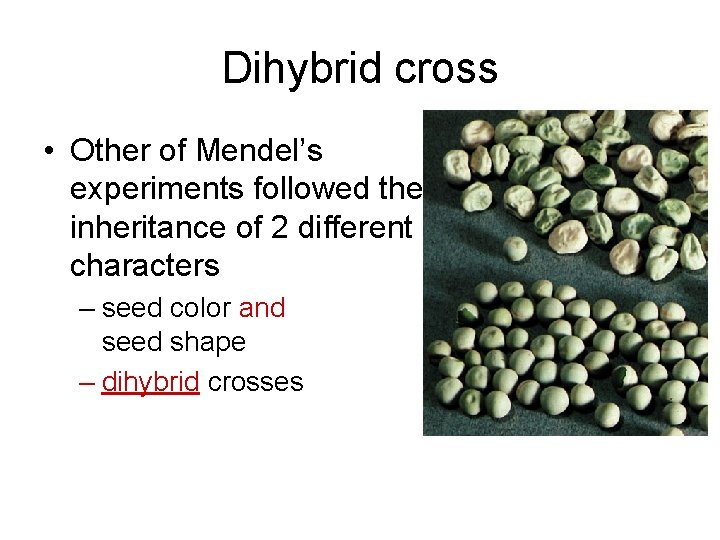 Dihybrid cross

• Other of Mendel's experiments followed the inheritance of 2 different characters
– seed color and seed shape
– dihybrid crosses